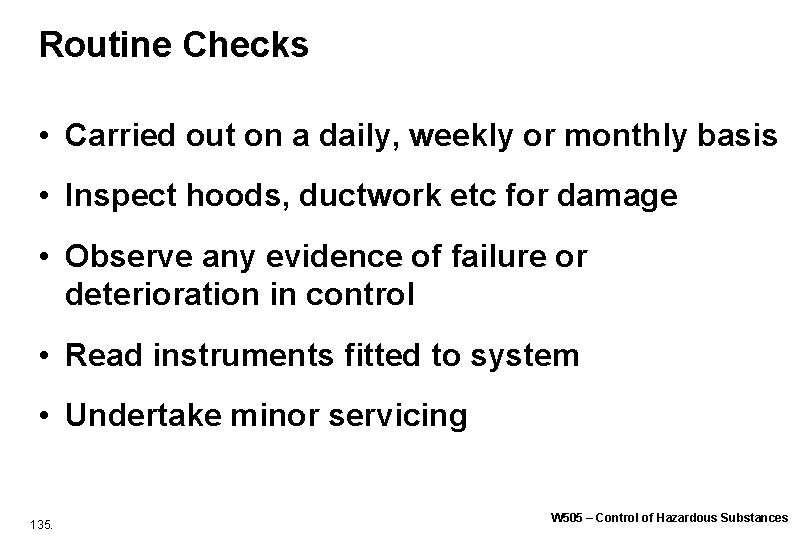 Routine Checks

• Carried out on a daily, weekly or monthly basis

• Inspect hoods, ductwork etc for damage

• Observe any evidence of failure or deterioration in control

• Read instruments fitted to system

• Undertake minor servicing

135.

W505 – Control of Hazardous Substances